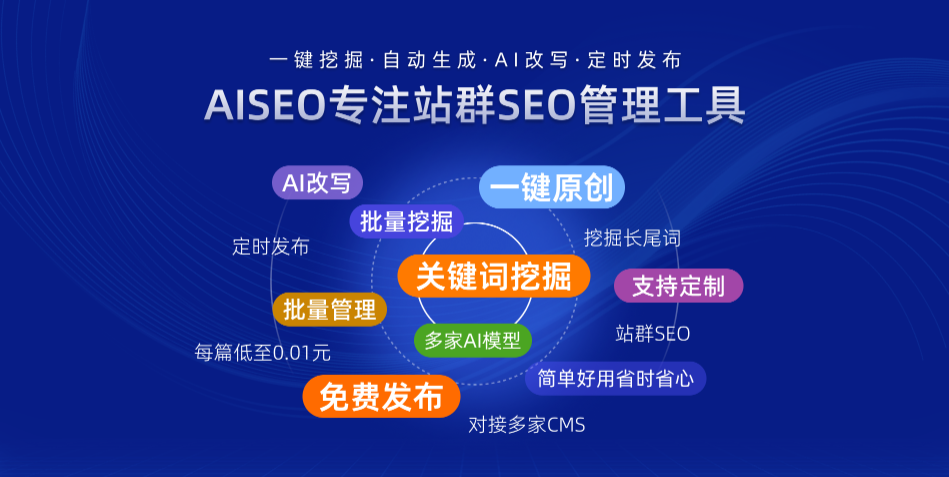 一键挖掘·自动生成·AI改写·定时发布
AISEO专注站群SEO管理工具

AI改写
一键原创
批量挖掘
定时发布
挖掘长尾词
关键词挖掘
支持定制
批量管理
多家AI模型
站群SEO
每篇低至0.01元
简单好用省时省心
免费发布
对接多家CMS